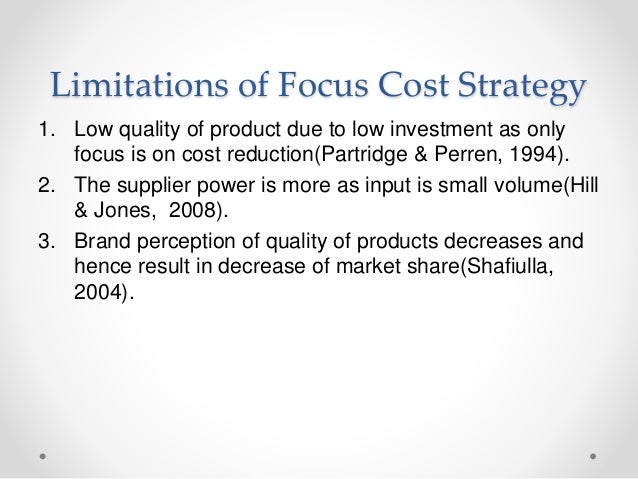 Limitations of Focus Cost Strategy

1. Low quality of product due to low investment as only focus is on cost reduction(Partridge & Perren, 1994).
2. The supplier power is more as input is small volume(Hill & Jones, 2008).
3. Brand perception of quality of products decreases and hence result in decrease of market share(Shafiulla, 2004).